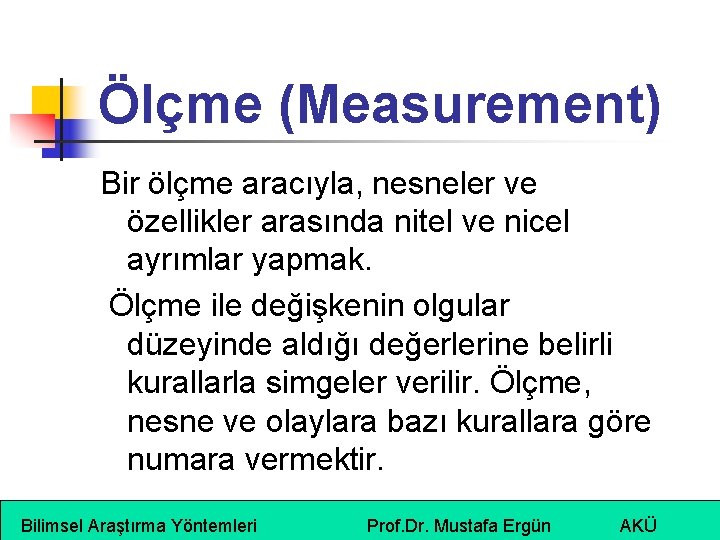 Ölçme (Measurement)

Bir ölçme aracıyla, nesneler ve özellikler arasında nitel ve nicel ayrımlar yapmak.

Ölçme ile değişkenin olgular düzeyinde aldığı değerlerine belirli kurallarla simgeler verilir. Ölçme, nesne ve olaylara bazı kurallara göre numara vermektir.

Bilimsel Araştırma Yöntemleri Prof.Dr. Mustafa Ergün AKÜ